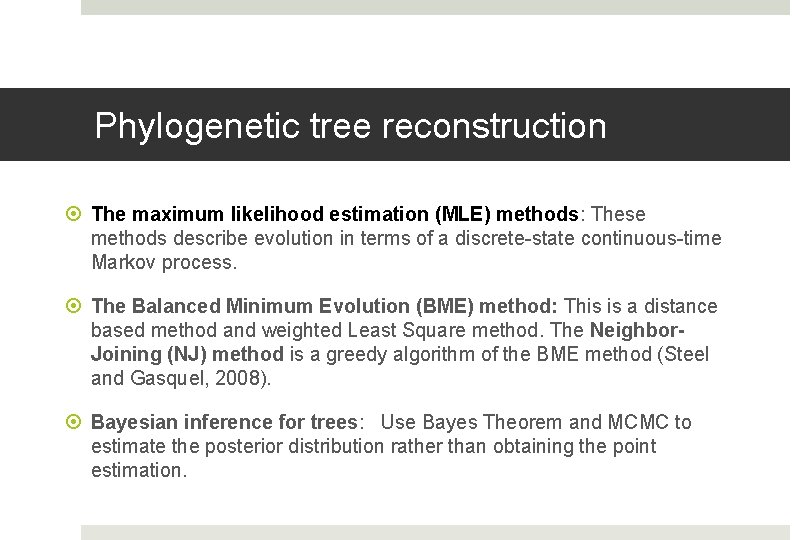 Phylogenetic tree reconstruction

The maximum likelihood estimation (MLE) methods: These methods describe evolution in terms of a discrete-state continuous-time Markov process.

The Balanced Minimum Evolution (BME) method: This is a distance based method and weighted Least Square method. The Neighbor-Joining (NJ) method is a greedy algorithm of the BME method (Steel and Gasquel, 2008).

Bayesian inference for trees: Use Bayes Theorem and MCMC to estimate the posterior distribution rather than obtaining the point estimation.